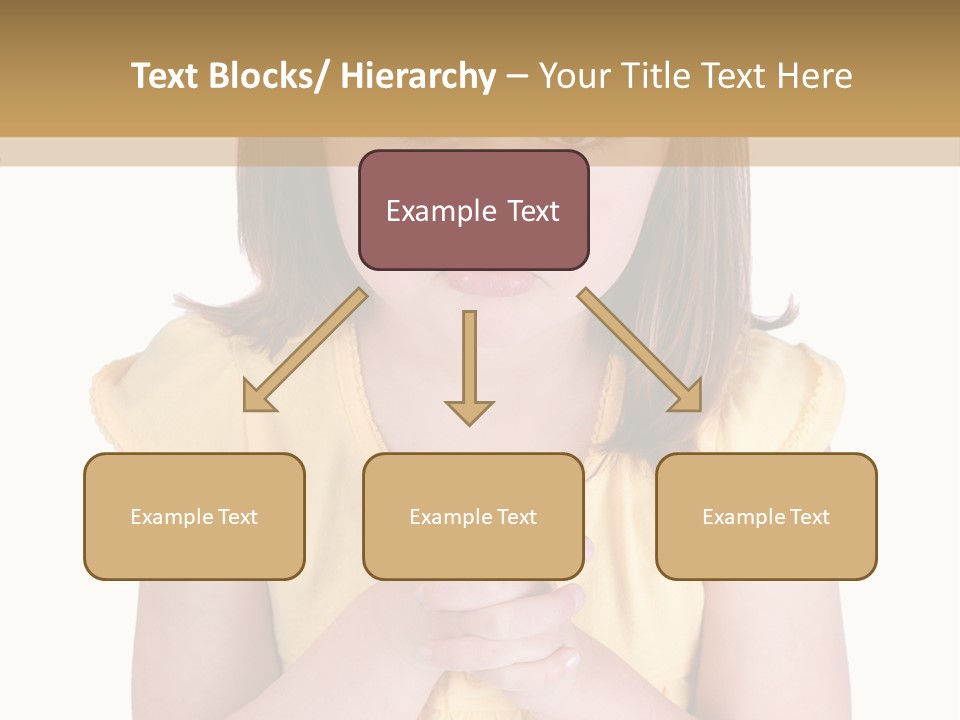 Text Blocks/ Hierarchy – Your Title Text Here

Example Text

Example Text

Example Text

Example Text